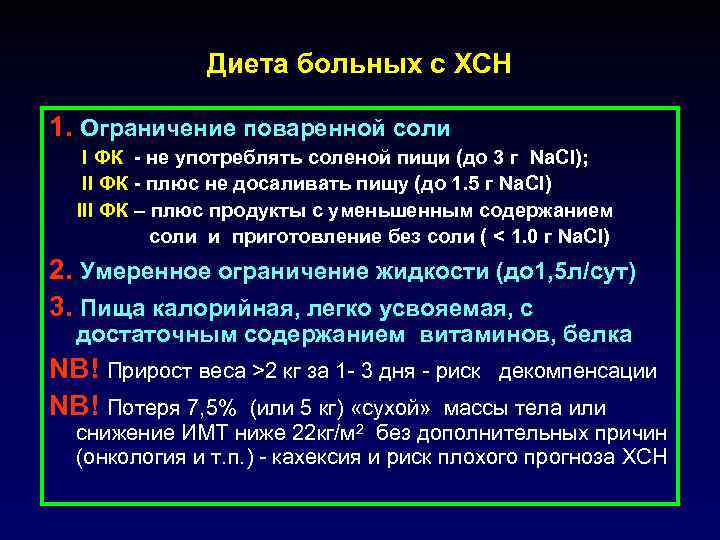 Диета больных с ХСН

1. Ограничение поваренной соли
I ФК - не употреблять соленой пищи (до 3 г NaCl);
II ФК - плюс не досаливать пищу (до 1.5 г NaCl)
III ФК – плюс продукты с уменьшенным содержанием соли и приготовление без соли ( < 1.0 г NaCl)

2. Умеренное ограничение жидкости (до1,5л/сут)

3. Пища калорийная, легко усвояемая, с достаточным содержанием витаминов, белка

NB! Прирост веса >2 кг за 1- 3 дня - риск декомпенсации

NB! Потеря 7,5% (или 5 кг) «сухой» массы тела или снижение ИМТ ниже 22кг/м$^2$ без дополнительных причин (онкология и т.п.) - кахексия и риск плохого прогноза ХСН